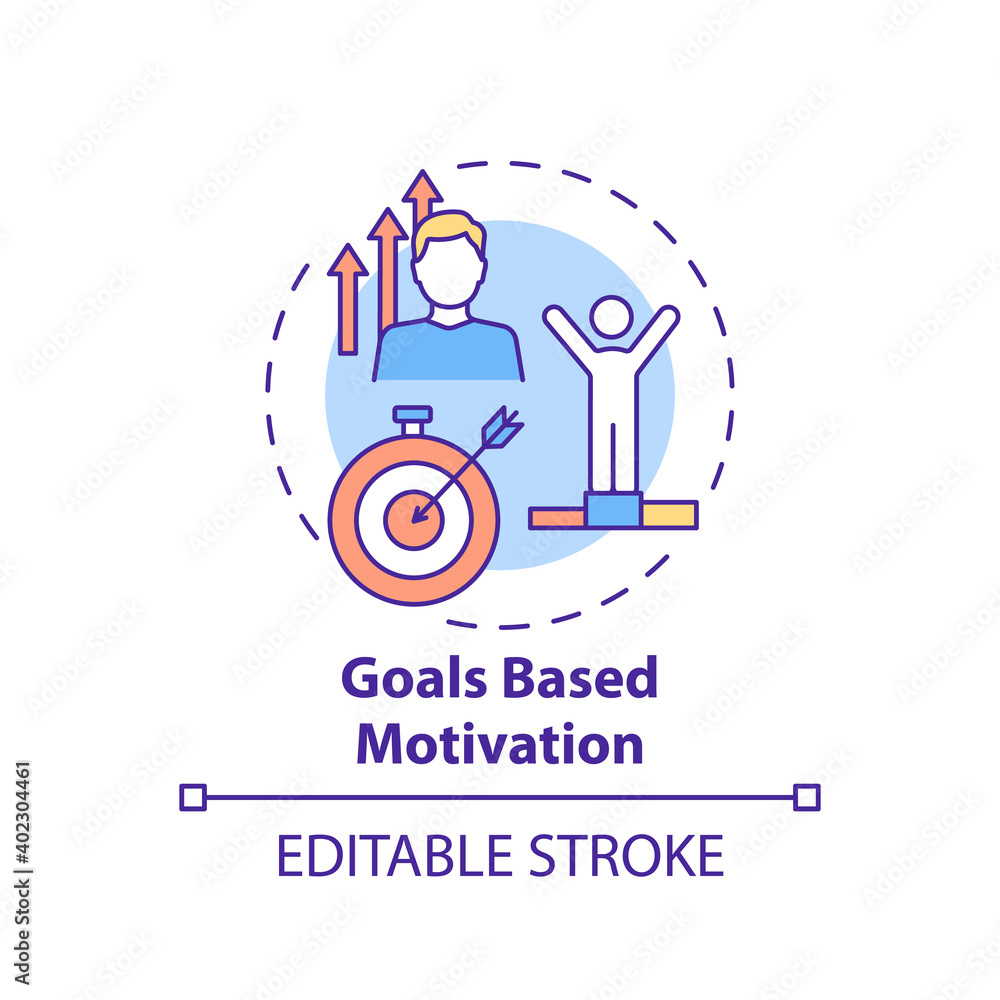 Goals Based Motivation

EDITABLE STROKE

Adobe Stock | #402304461